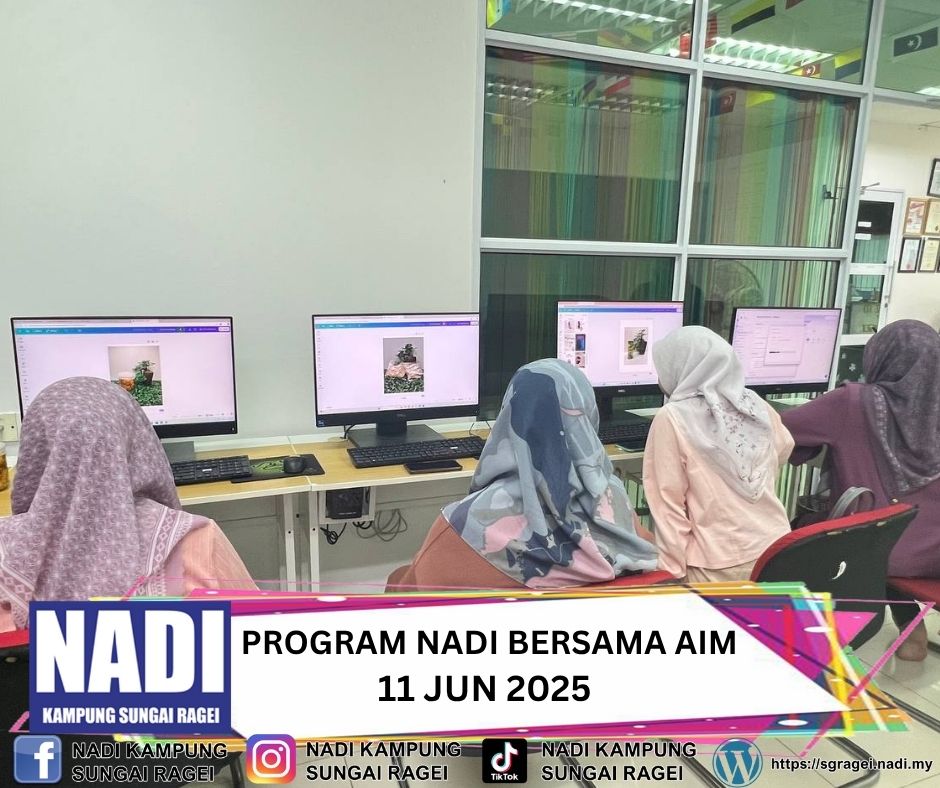 NADI
KAMPUNG SUNGAI RAGEI

PROGRAM NADI BERSAMA AIM
11 JUN 2025

NADI KAMPUNG SUNGAI RAGEI
NADI KAMPUNG SUNGAI RAGEI
TikTok
NADI KAMPUNG SUNGAI RAGEI
https://sgragei.nadi.my